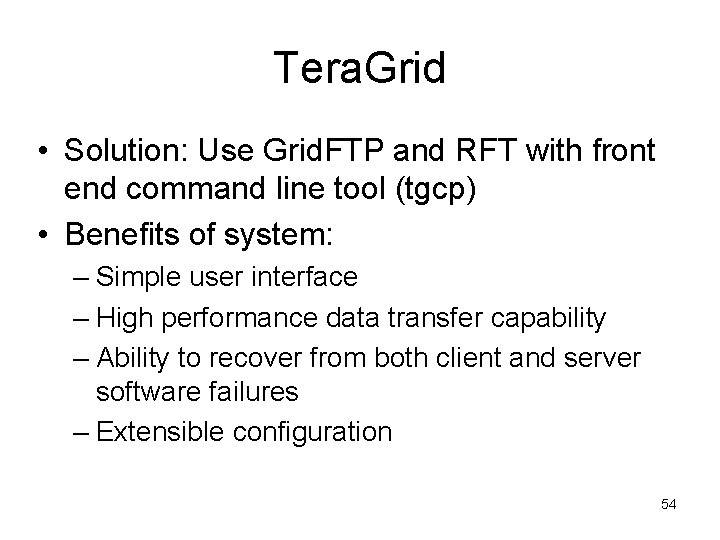 TeraGrid

• Solution: Use GridFTP and RFT with front end command line tool (tgcp)
• Benefits of system:
– Simple user interface
– High performance data transfer capability
– Ability to recover from both client and server software failures
– Extensible configuration

54